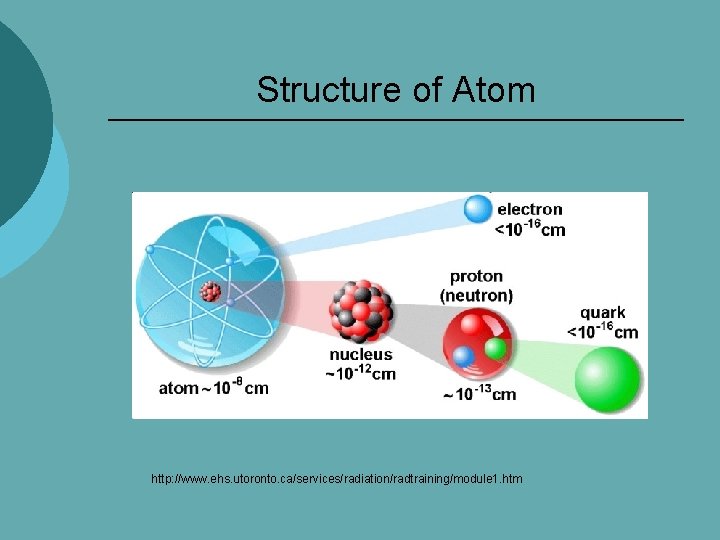 Structure of Atom

electron
$<10^{-16}$cm

proton
(neutron)

quark
$<10^{-16}$cm

nucleus
$\sim 10^{-12}$cm

atom $\sim 10^{-8}$ cm

$\sim 10^{-13}$cm

http://www.ehs.utoronto.ca/services/radiation/radtraining/module1.htm